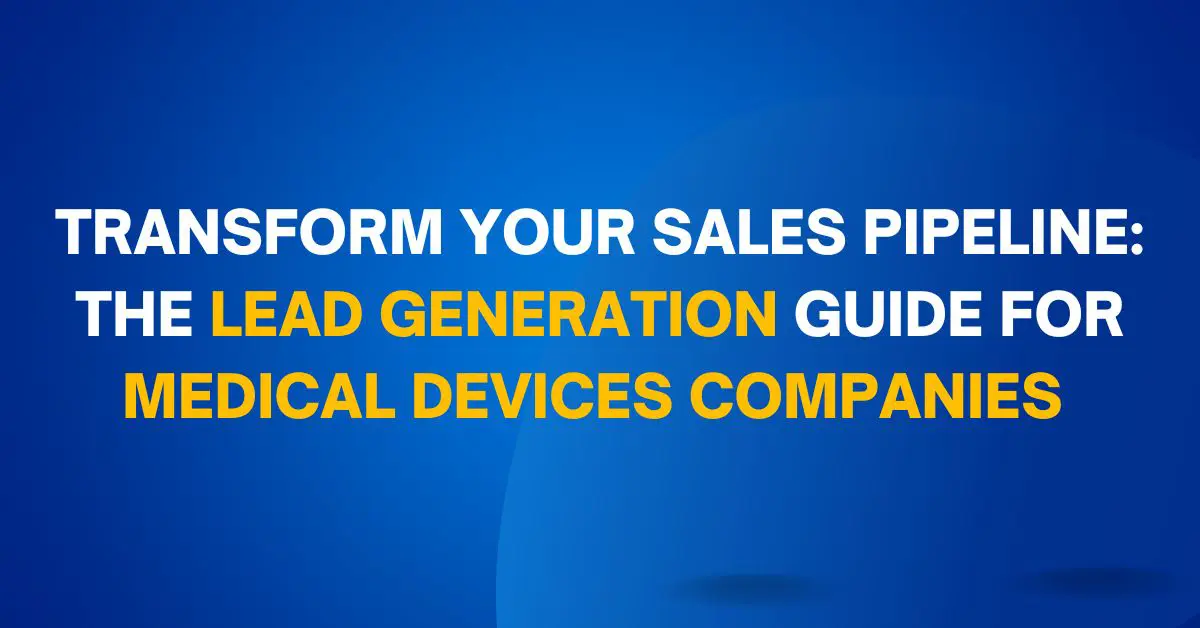 TRANSFORM YOUR SALES PIPELINE: THE LEAD GENERATION GUIDE FOR MEDICAL DEVICES COMPANIES